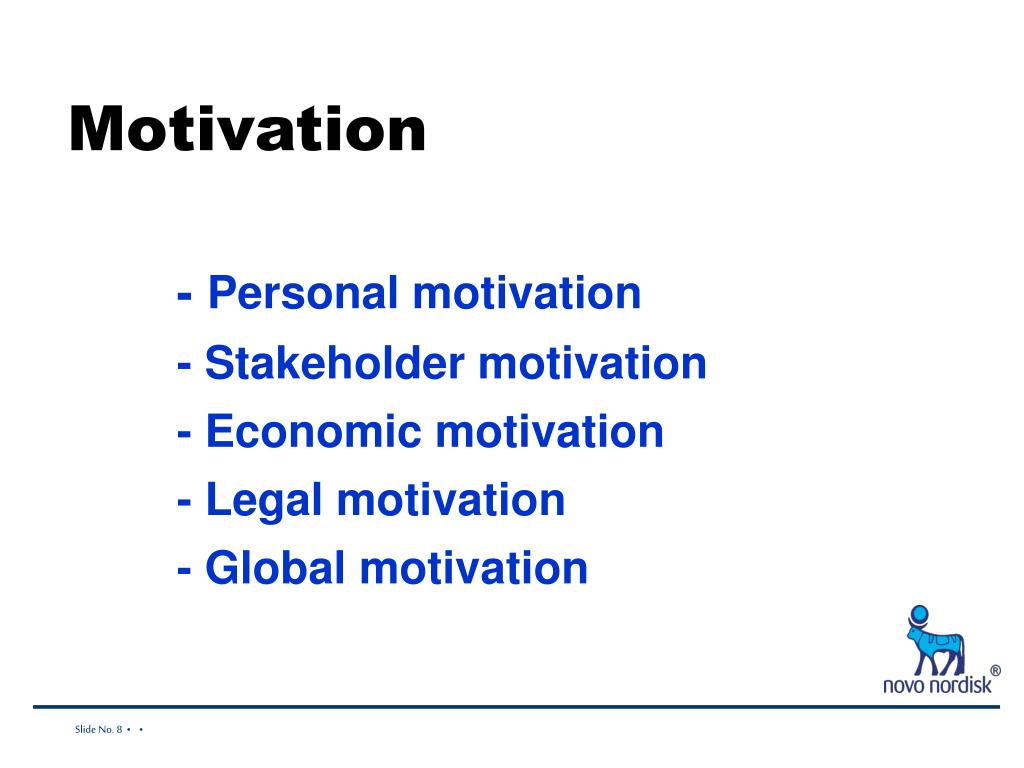 Motivation

- Personal motivation
- Stakeholder motivation
- Economic motivation
- Legal motivation
- Global motivation

novo nordisk®

Slide No. 8 • •